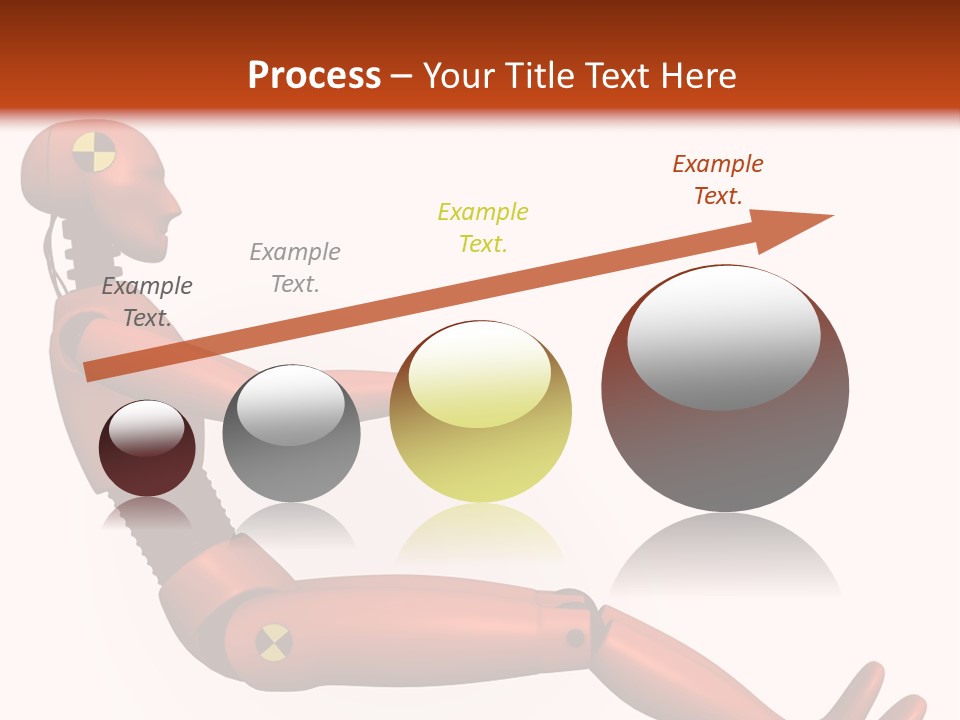 Process – Your Title Text Here

Example Text.

Example Text.

Example Text.

Example Text.